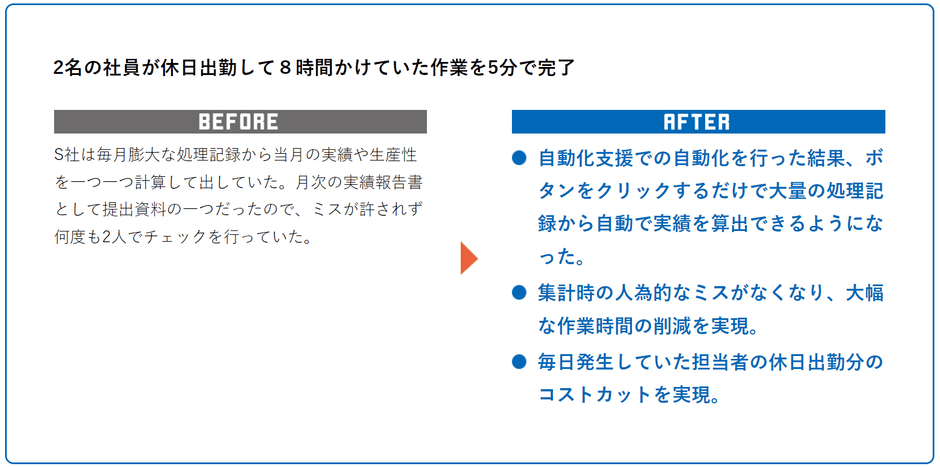 2名の社員が休日出勤して８時間かけていた作業を5分で完了

BEFORE

S社は毎月膨大な処理記録から当月の実績や生産性を一つ一つ計算して出していた。月次の実績報告書として提出資料の一つだったので、ミスが許されず何度も2人でチェックを行っていた。

AFTER

● 自動化支援での自動化を行った結果、ボタンをクリックするだけで大量の処理記録から自動で実績を算出できるようになった。

● 集計時の人為的なミスがなくなり、大幅な作業時間の削減を実現。

● 毎日発生していた担当者の休日出勤分のコストカットを実現。